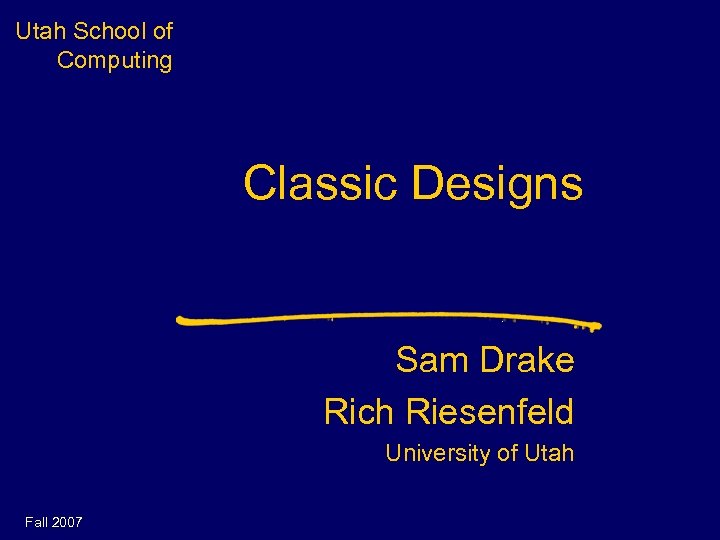 Utah School of Computing

Classic Designs

Sam Drake
Rich Riesenfeld
University of Utah

Fall 2007